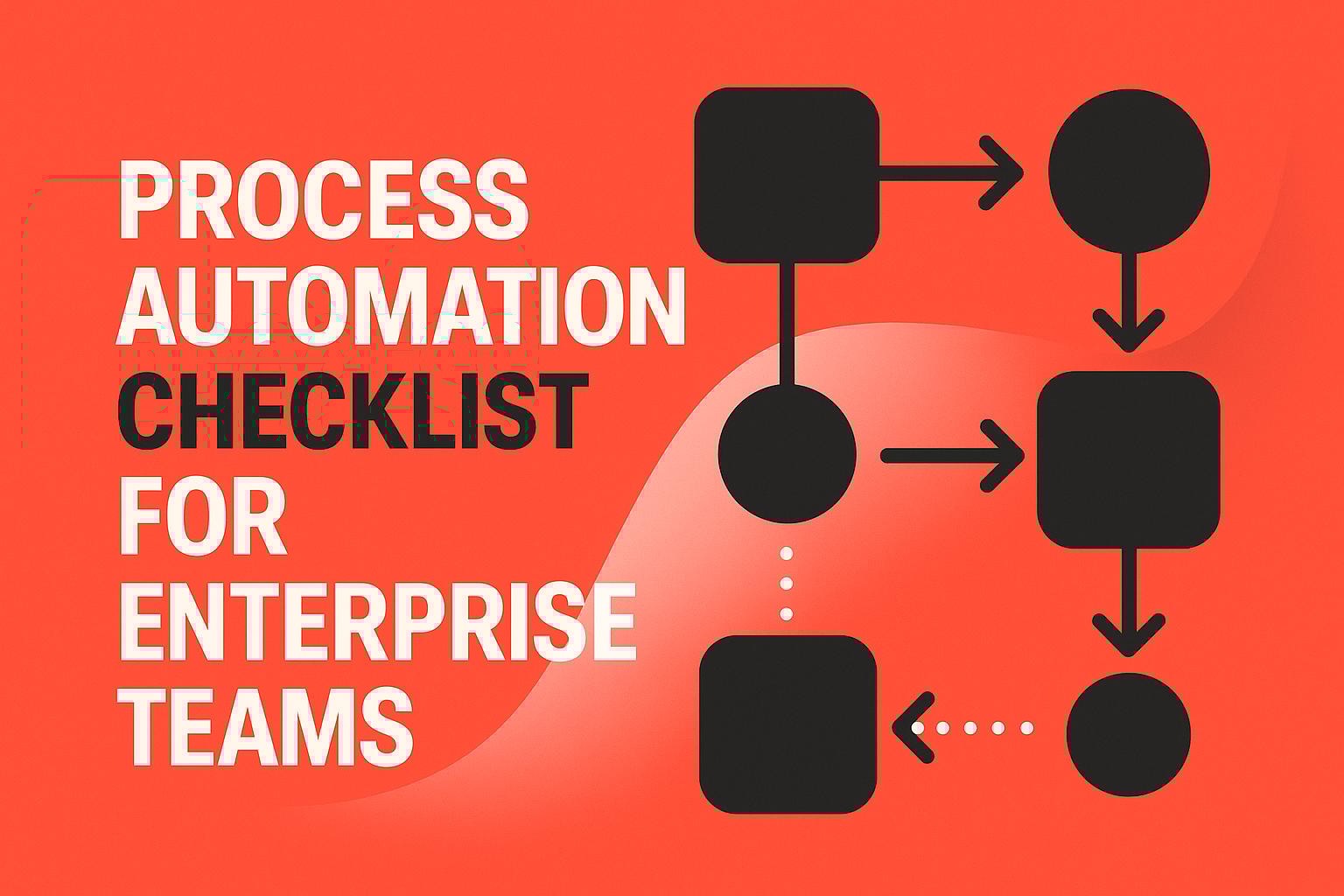 PROCESS
AUTOMATION
CHECKLIST
FOR
ENTERPRISE
TEAMS